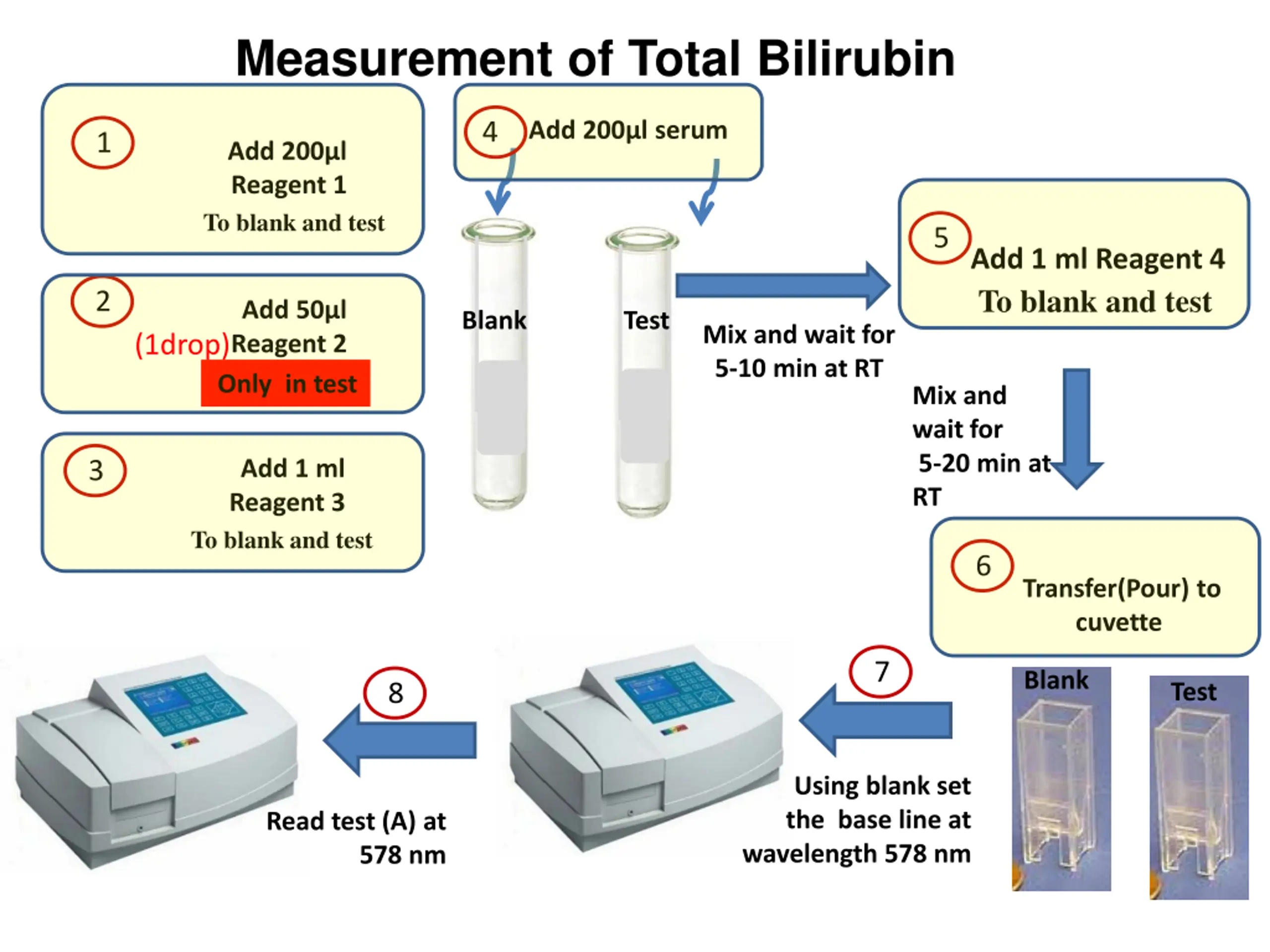 Measurement of Total Bilirubin

1 Add 200µl Reagent 1 To blank and test

2 Add 50µl (1drop)Reagent 2 Only in test

3 Add 1 ml Reagent 3 To blank and test

4 Add 200µl serum

Blank

Test

Mix and wait for 5-10 min at RT

5 Add 1 ml Reagent 4 To blank and test

Mix and wait for 5-20 min at RT

6 Transfer(Pour) to cuvette

Blank

Test

7

Using blank set the base line at wavelength 578 nm

8

Read test (A) at 578 nm